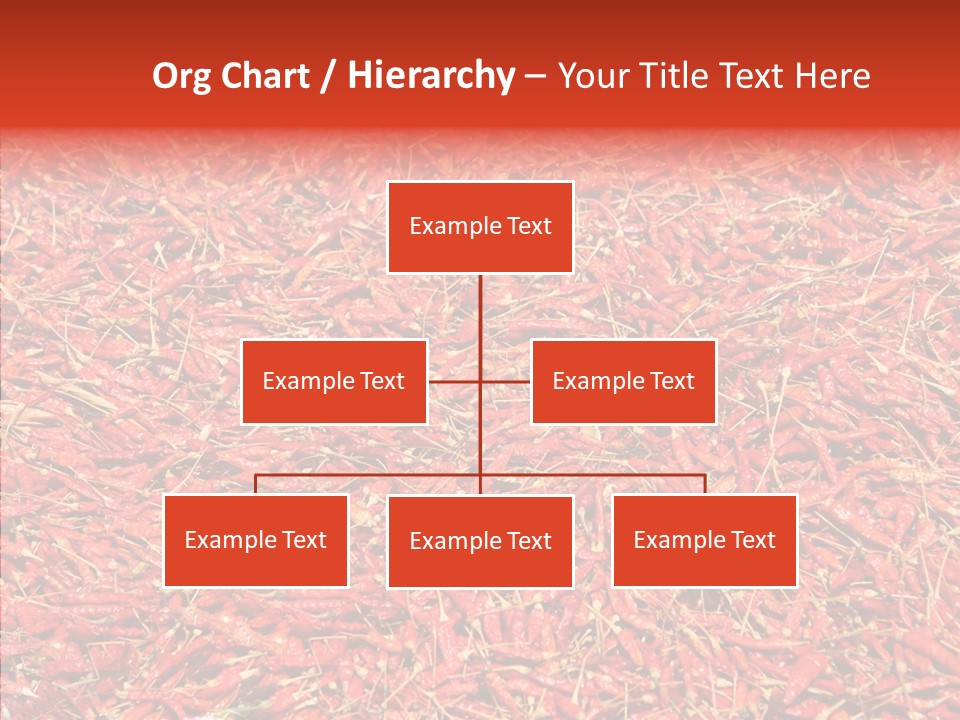 Org Chart / Hierarchy – Your Title Text Here

Example Text

Example Text

Example Text

Example Text

Example Text

Example Text